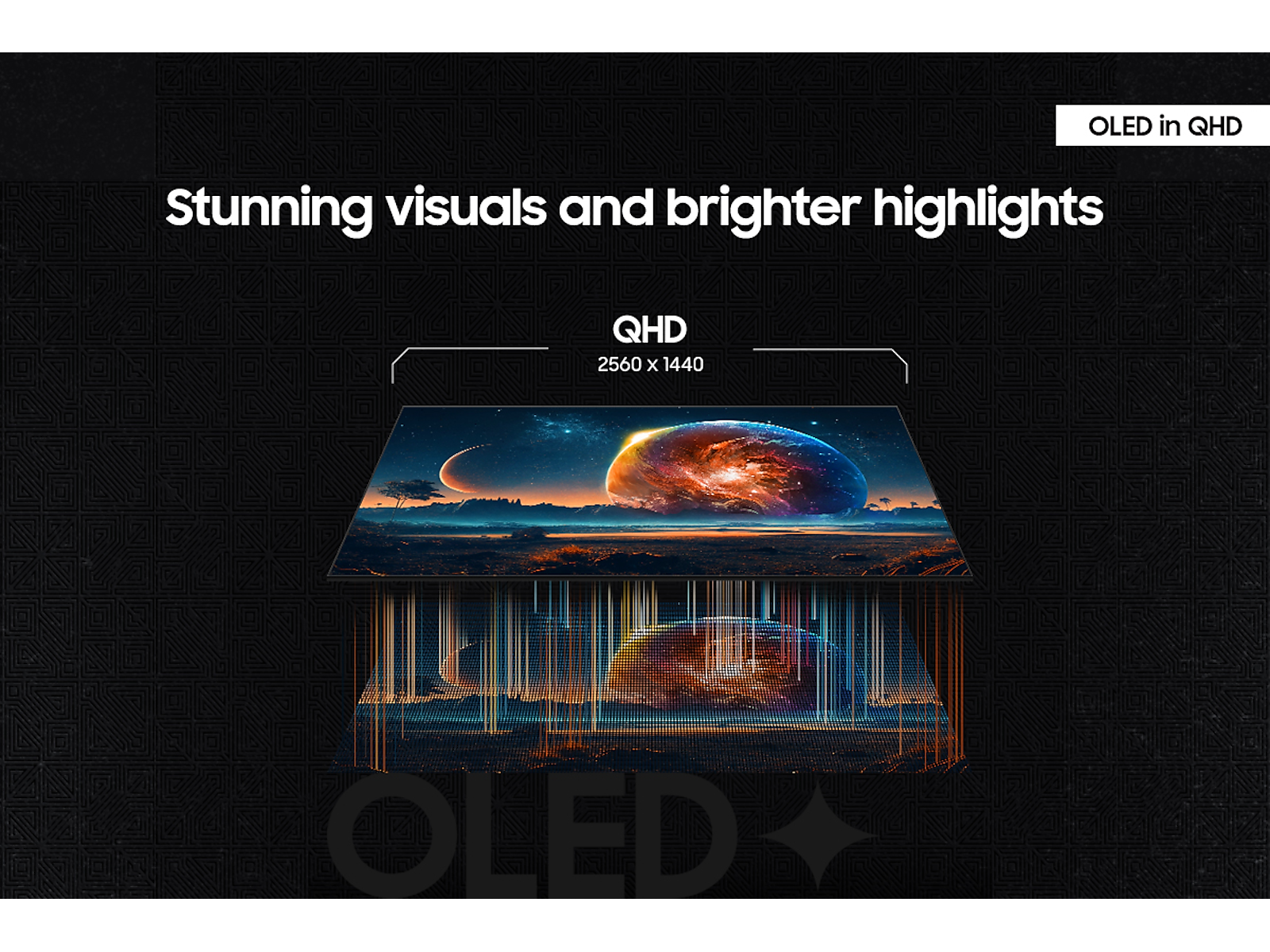 OLED in QHD

Stunning visuals and brighter highlights

QHD
2560 x 1440

OLED